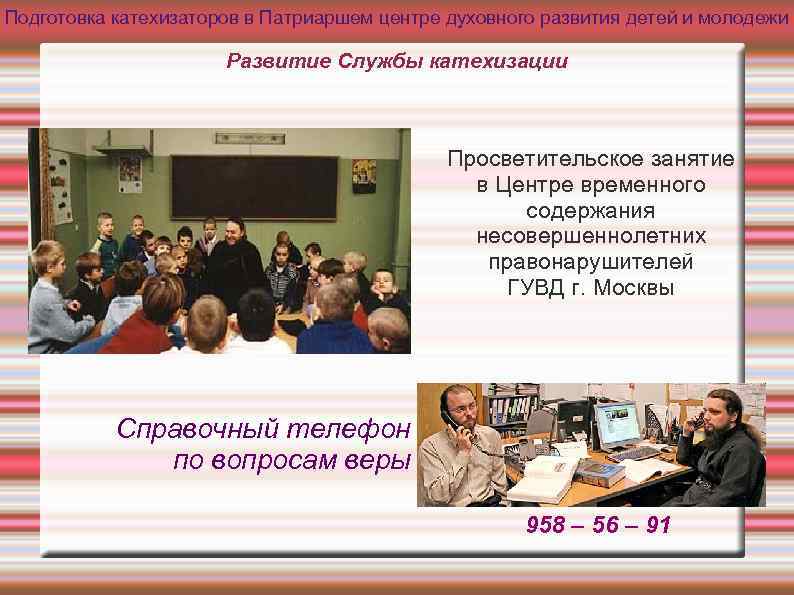 Подготовка катехизаторов в Патриаршем центре духовного развития детей и молодежи

Развитие Службы катехизации

Просветительское занятие в Центре временного содержания несовершеннолетних правонарушителей ГУВД г. Москвы

Справочный телефон по вопросам веры

958 – 56 – 91